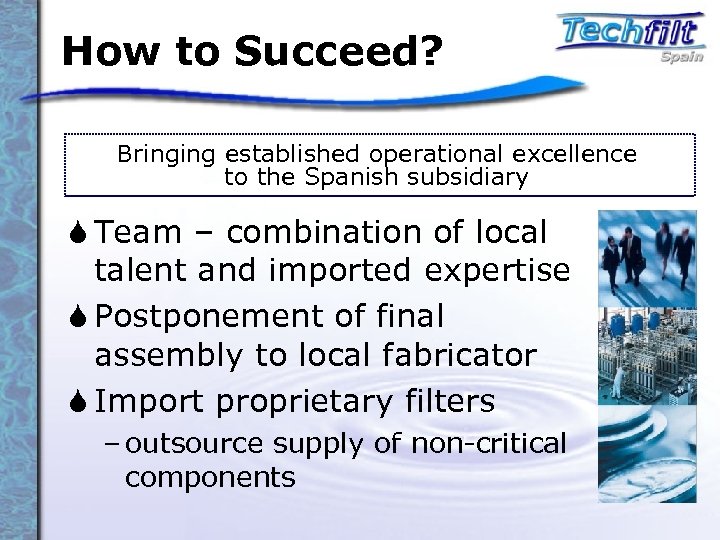 How to Succeed?

Techfilt
Spain

Bringing established operational excellence to the Spanish subsidiary

Team – combination of local talent and imported expertise

Postponement of final assembly to local fabricator

Import proprietary filters

– outsource supply of non-critical components